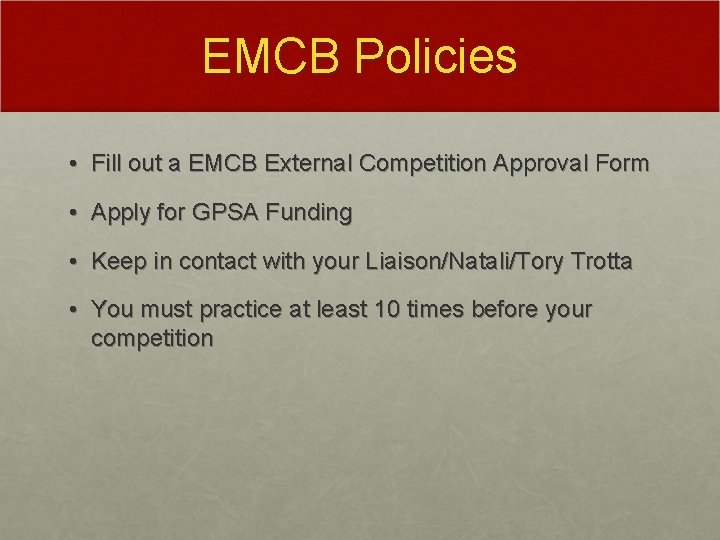 EMCB Policies

• Fill out a EMCB External Competition Approval Form

• Apply for GPSA Funding

• Keep in contact with your Liaison/Natali/Tory Trotta

• You must practice at least 10 times before your competition